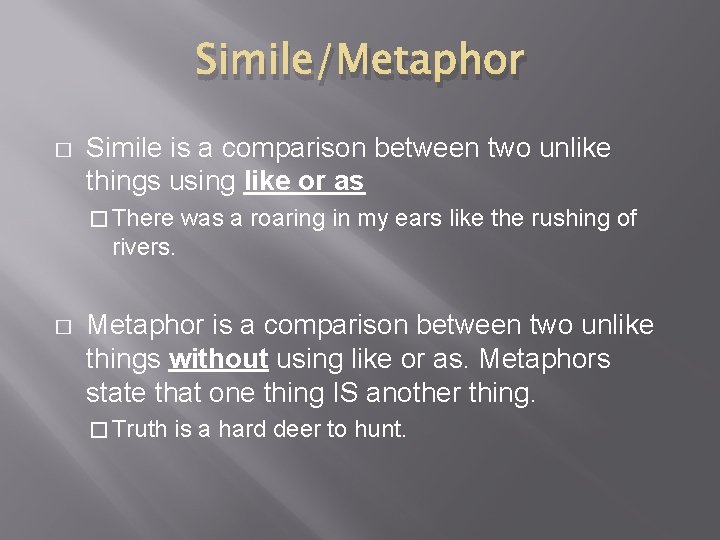 Simile/Metaphor

□ Simile is a comparison between two unlike things using like or as

□ There was a roaring in my ears like the rushing of rivers.

□ Metaphor is a comparison between two unlike things without using like or as. Metaphors state that one thing IS another thing.

□ Truth is a hard deer to hunt.